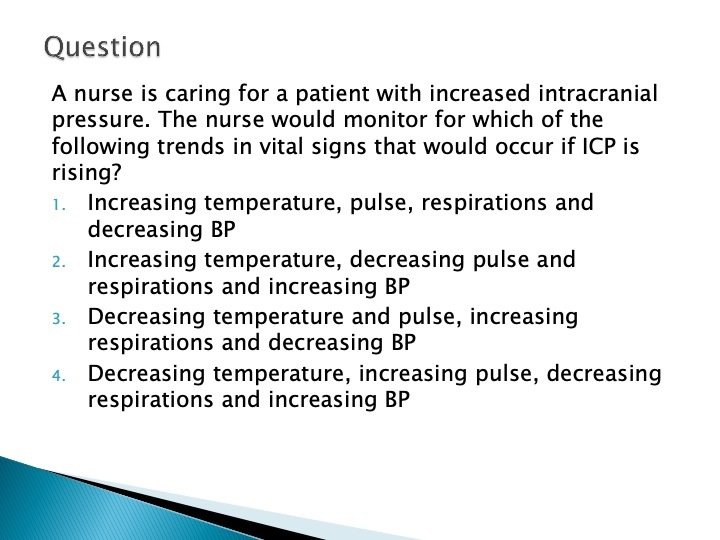 Question

A nurse is caring for a patient with increased intracranial pressure. The nurse would monitor for which of the following trends in vital signs that would occur if ICP is rising?

1. Increasing temperature, pulse, respirations and decreasing BP
2. Increasing temperature, decreasing pulse and respirations and increasing BP
3. Decreasing temperature and pulse, increasing respirations and decreasing BP
4. Decreasing temperature, increasing pulse, decreasing respirations and increasing BP